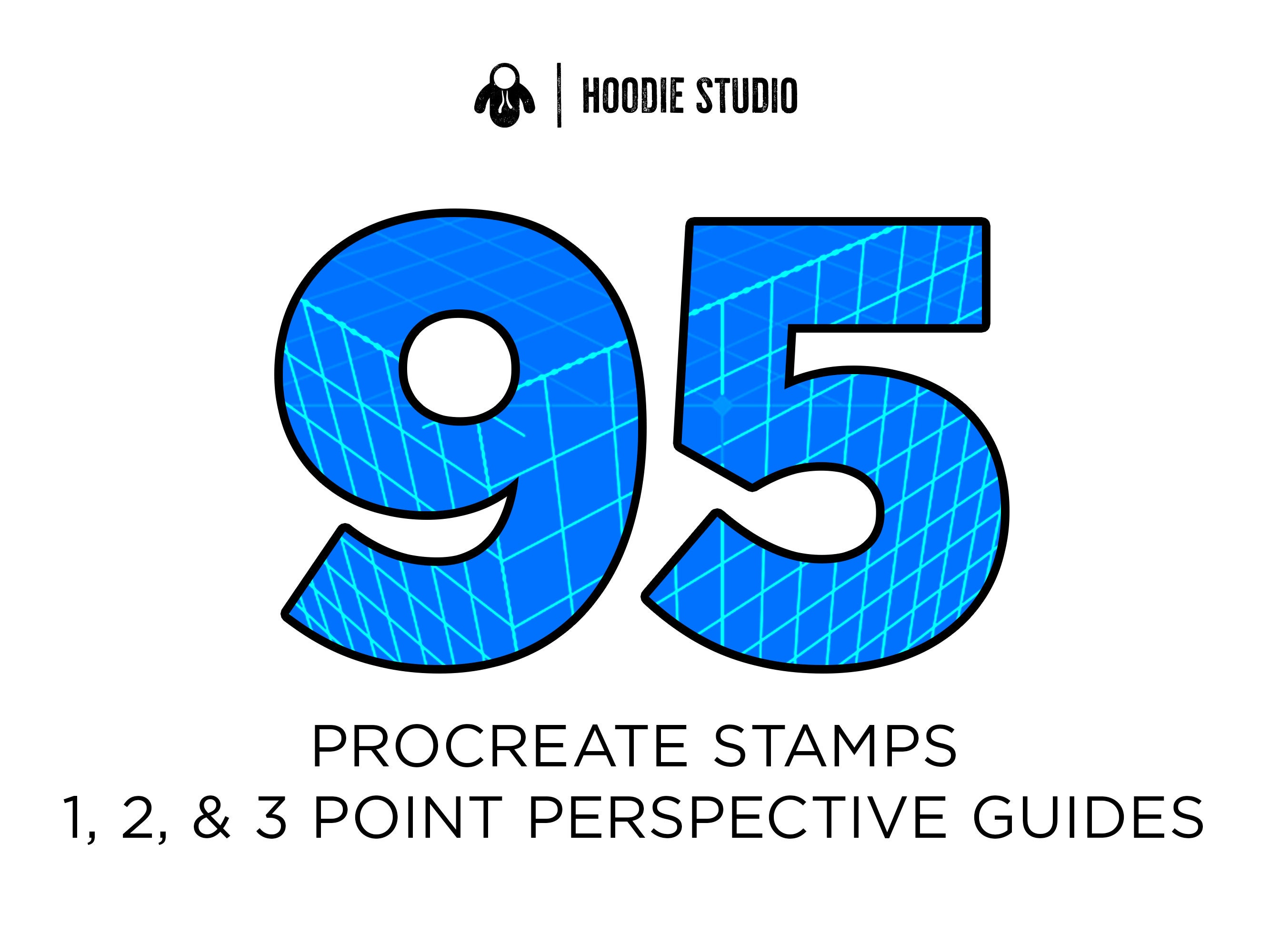 HOODIE STUDIO

95

PROCREATE STAMPS

1, 2, & 3 POINT PERSPECTIVE GUIDES